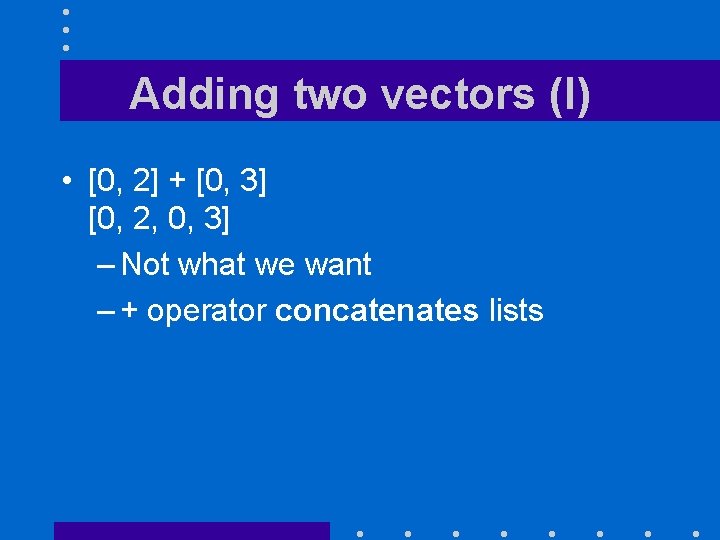 Adding two vectors (I)

• [0, 2] + [0, 3]
[0, 2, 0, 3]
– Not what we want
– + operator concatenates lists